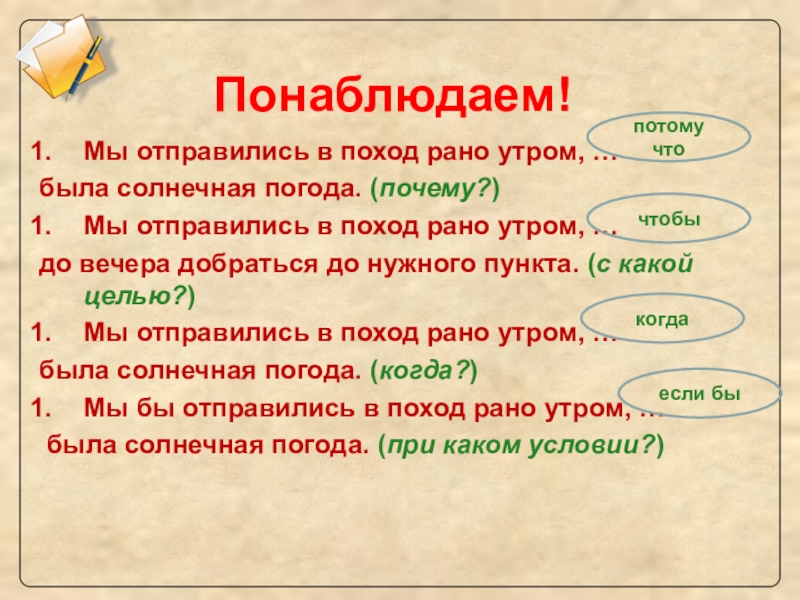 Понаблюдаем!

1. Мы отправились в поход рано утром, …

потому что

была солнечная погода. (почему?)

1. Мы отправились в поход рано утром, …

чтобы

до вечера добраться до нужного пункта. (с какой целью?)

1. Мы отправились в поход рано утром, …

когда

была солнечная погода. (когда?)

1. Мы бы отправились в поход рано утром, …

если бы

была солнечная погода. (при каком условии?)